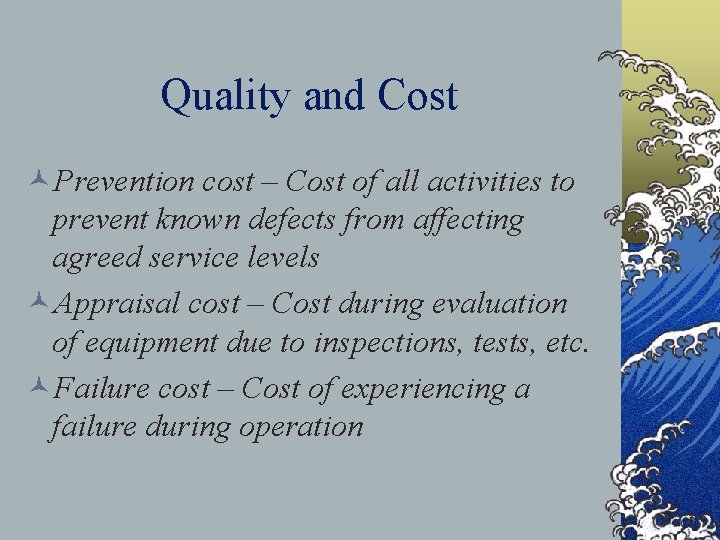 Quality and Cost

Prevention cost – Cost of all activities to prevent known defects from affecting agreed service levels

Appraisal cost – Cost during evaluation of equipment due to inspections, tests, etc.

Failure cost – Cost of experiencing a failure during operation